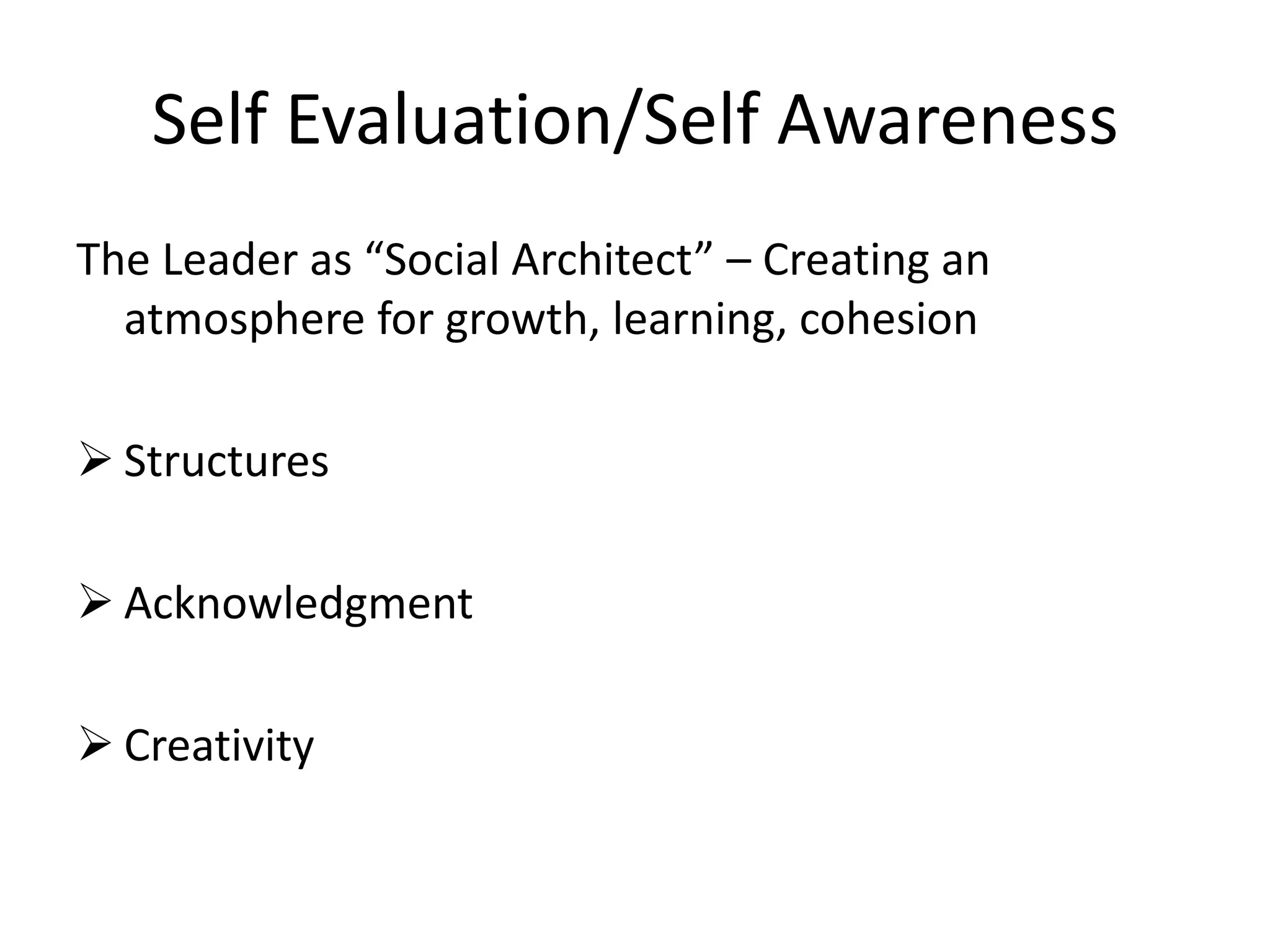 Self Evaluation/Self Awareness

The Leader as “Social Architect” – Creating an atmosphere for growth, learning, cohesion

➢ Structures

➢ Acknowledgment

➢ Creativity